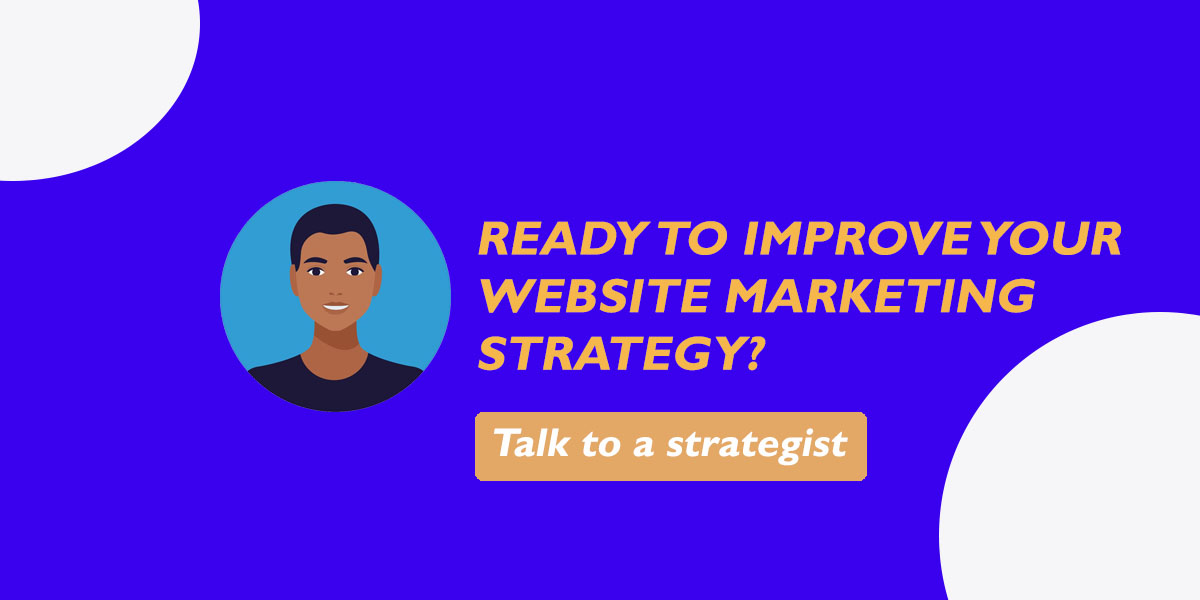 READY TO IMPROVE YOUR WEBSITE MARKETING STRATEGY?

Talk to a strategist